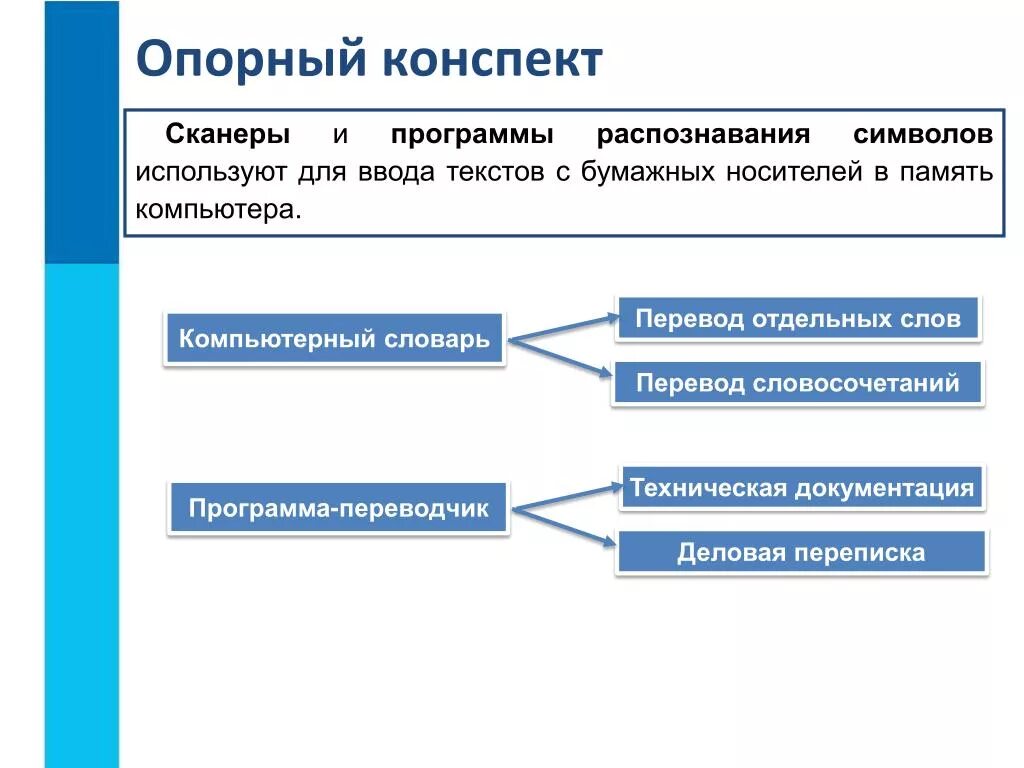 Опорный конспект

Сканеры и программы распознавания символов используют для ввода текстов с бумажных носителей в память компьютера.

Компьютерный словарь

Перевод отдельных слов

Перевод словосочетаний

Программа-переводчик

Техническая документация

Деловая переписка